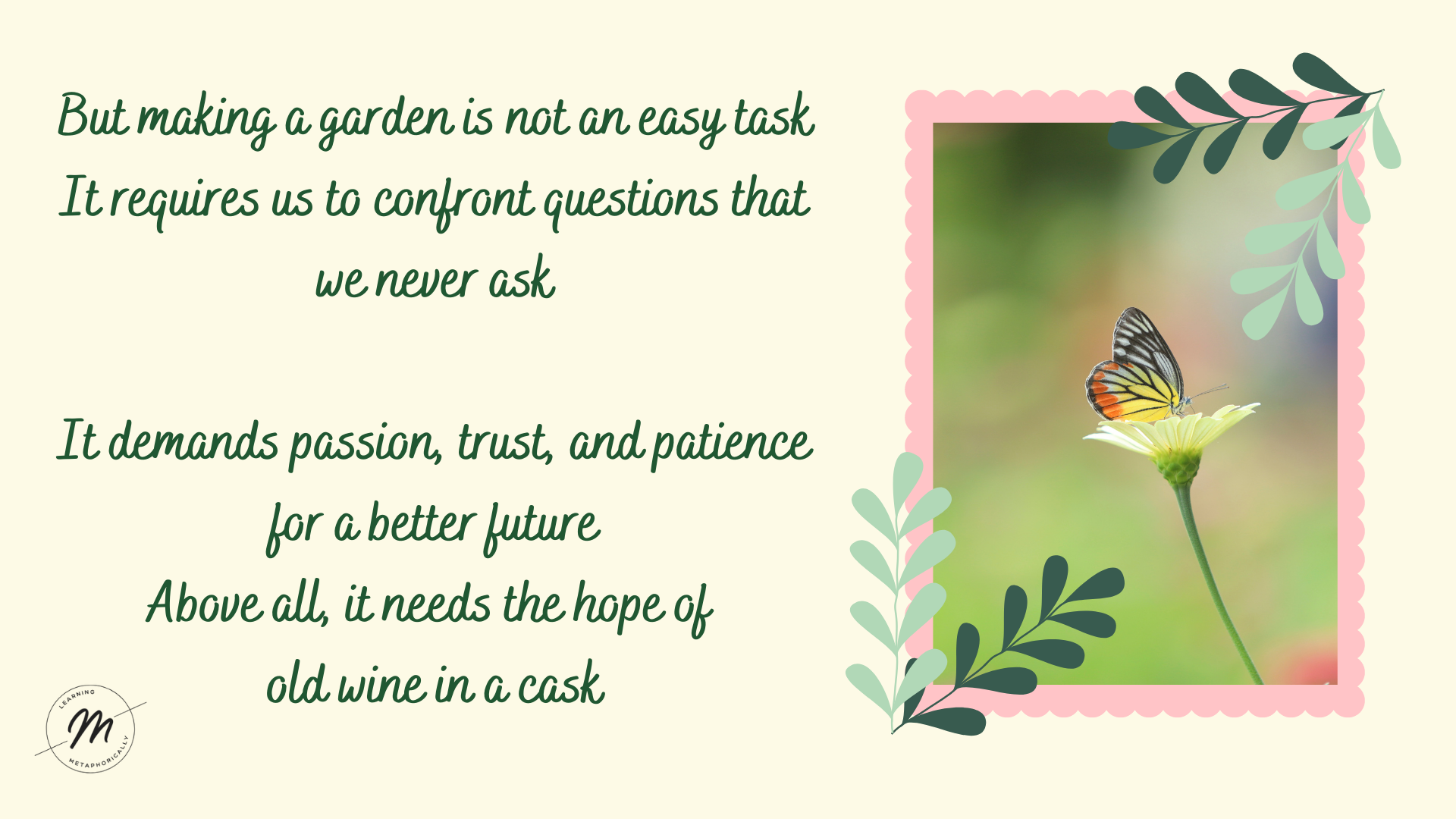 But making a garden is not an easy task
It requires us to confront questions that we never ask

It demands passion, trust, and patience for a better future
Above all, it needs the hope of old wine in a cask

LEARNING
M
METAPHORICALLY